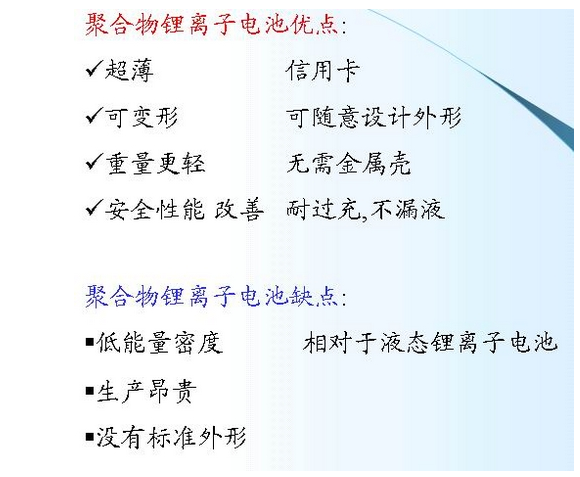 聚合物锂离子电池优点:

✓超薄 信用卡

✓可变形 可随意设计外形

✓重量更轻 无需金属壳

✓安全性能 改善 耐过充,不漏液

聚合物锂离子电池缺点:

▪低能量密度 相对于液态锂离子电池

▪生产昂贵

▪没有标准外形